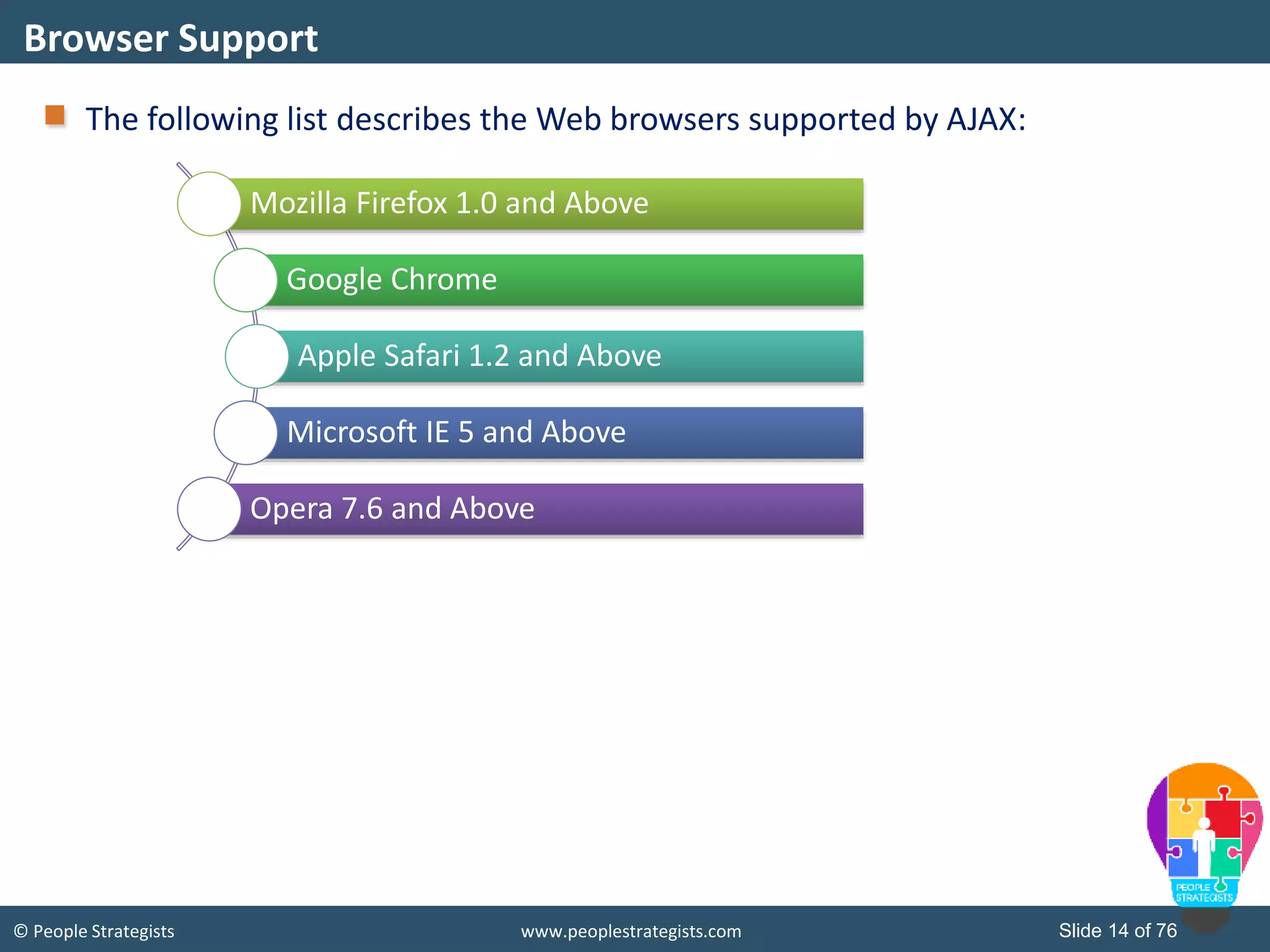 Browser Support

The following list describes the Web browsers supported by AJAX:

Mozilla Firefox 1.0 and Above

Google Chrome

Apple Safari 1.2 and Above

Microsoft IE 5 and Above

Opera 7.6 and Above

PEOPLE STRATEGISTS

© People Strategists

www.peoplestrategists.com

Slide 14 of 76